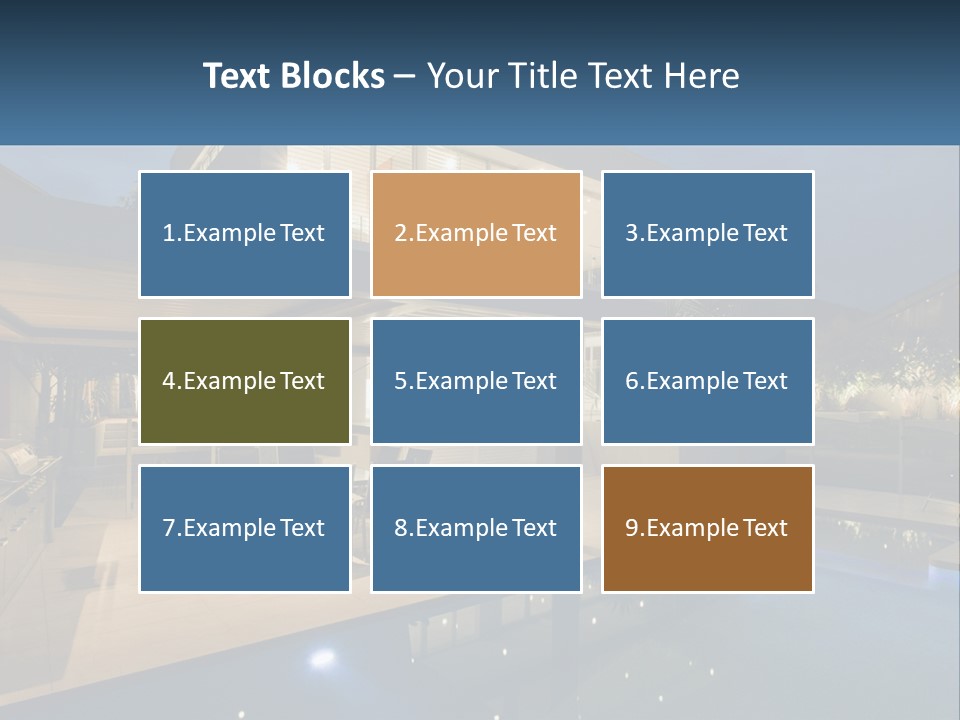 Text Blocks – Your Title Text Here

1.Example Text

2.Example Text

3.Example Text

4.Example Text

5.Example Text

6.Example Text

7.Example Text

8.Example Text

9.Example Text